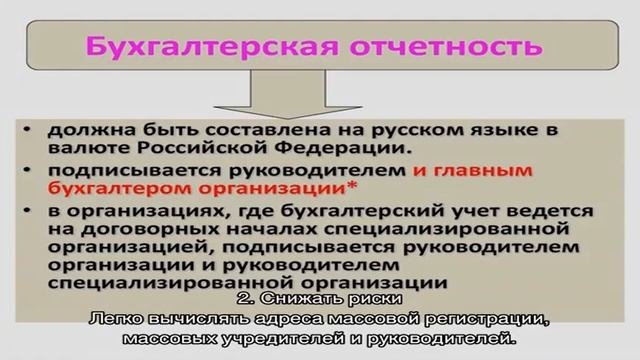 Бухгалтерская отчетность

• должна быть составлена на русском языке в валюте Российской Федерации.

• подписывается руководителем и главным бухгалтером организации*

• в организациях, где бухгалтерский учет ведется на договорных началах специализированной организацией, подписывается руководителем организации и руководителем специализированной организации

2. Снижать риски

Легко вычислять адреса массовой регистрации, массовых учредителей и руководителей.